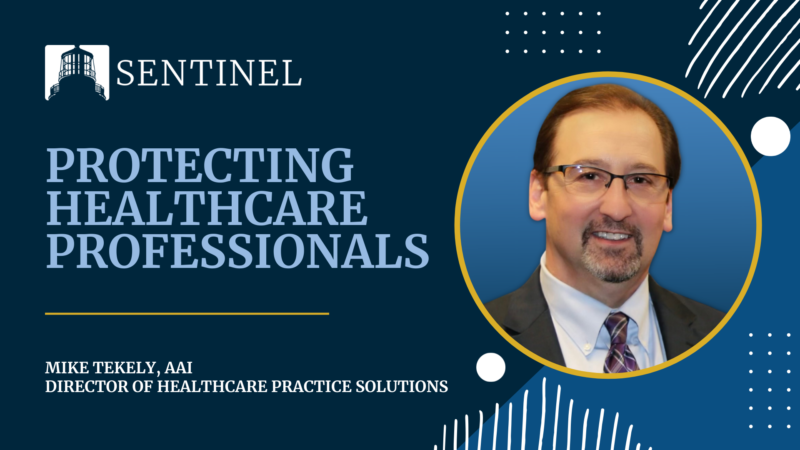 SENTINEL

PROTECTING HEALTHCARE PROFESSIONALS

MIKE TEKELY, AAI
DIRECTOR OF HEALTHCARE PRACTICE SOLUTIONS